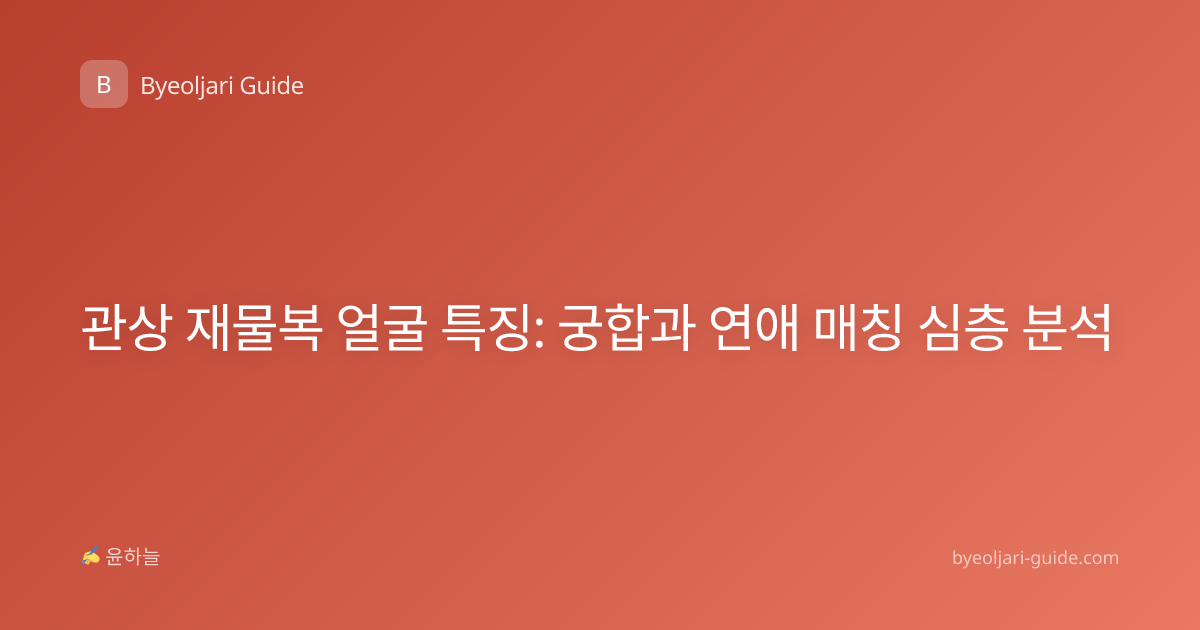 B Byeoljari Guide

관상 재물복 얼굴 특징: 궁합과 연애 매칭 심층 분석

✍ 윤하늘

byeoljari-guide.com